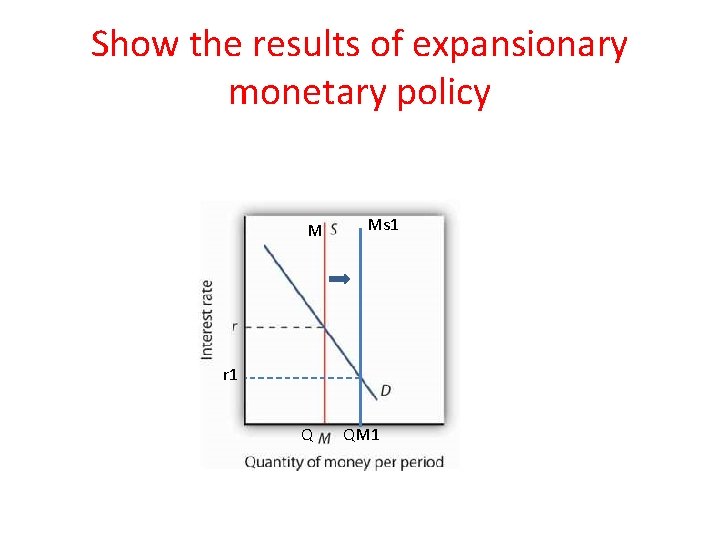 Show the results of expansionary monetary policy

M S

Ms1

Interest rate

r

r1

D

Q M

QM1

Quantity of money per period